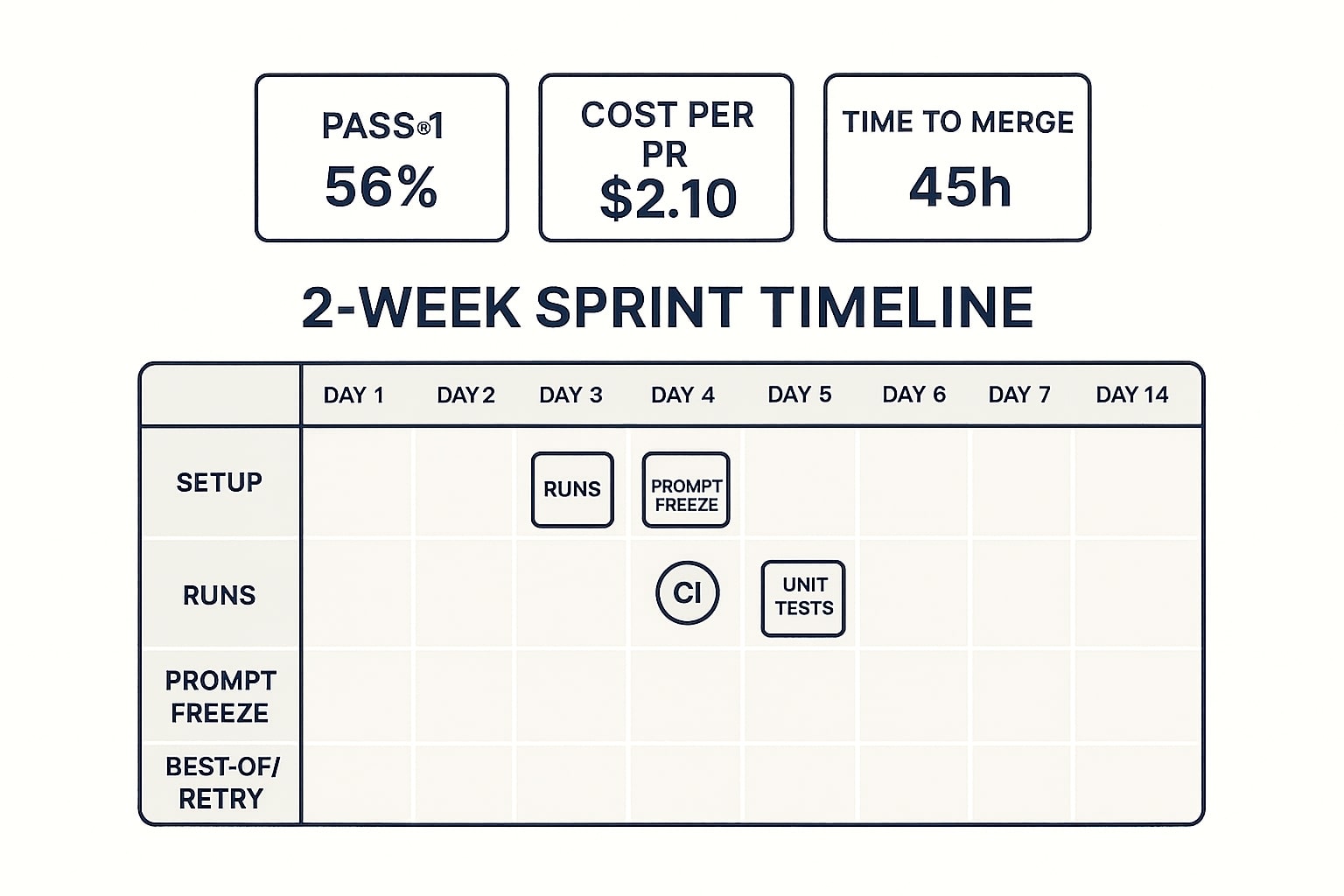 PASS®1
56%

COST PER PR
$2.10

TIME TO MERGE
45h

2-WEEK SPRINT TIMELINE

| | DAY 1 | DAY 2 | DAY 3 | DAY 4 | DAY 5 | DAY 6 | DAY 7 | DAY 14 |
|---|---|---|---|---|---|---|---|---|
| SETUP | | | RUNS | PROMPT FREEZE | | | | |
| RUNS | | | | CI | UNIT TESTS | | | |
| PROMPT FREEZE | | | | | | | | |
| BEST-OF/ RETRY | | | | | | | | |